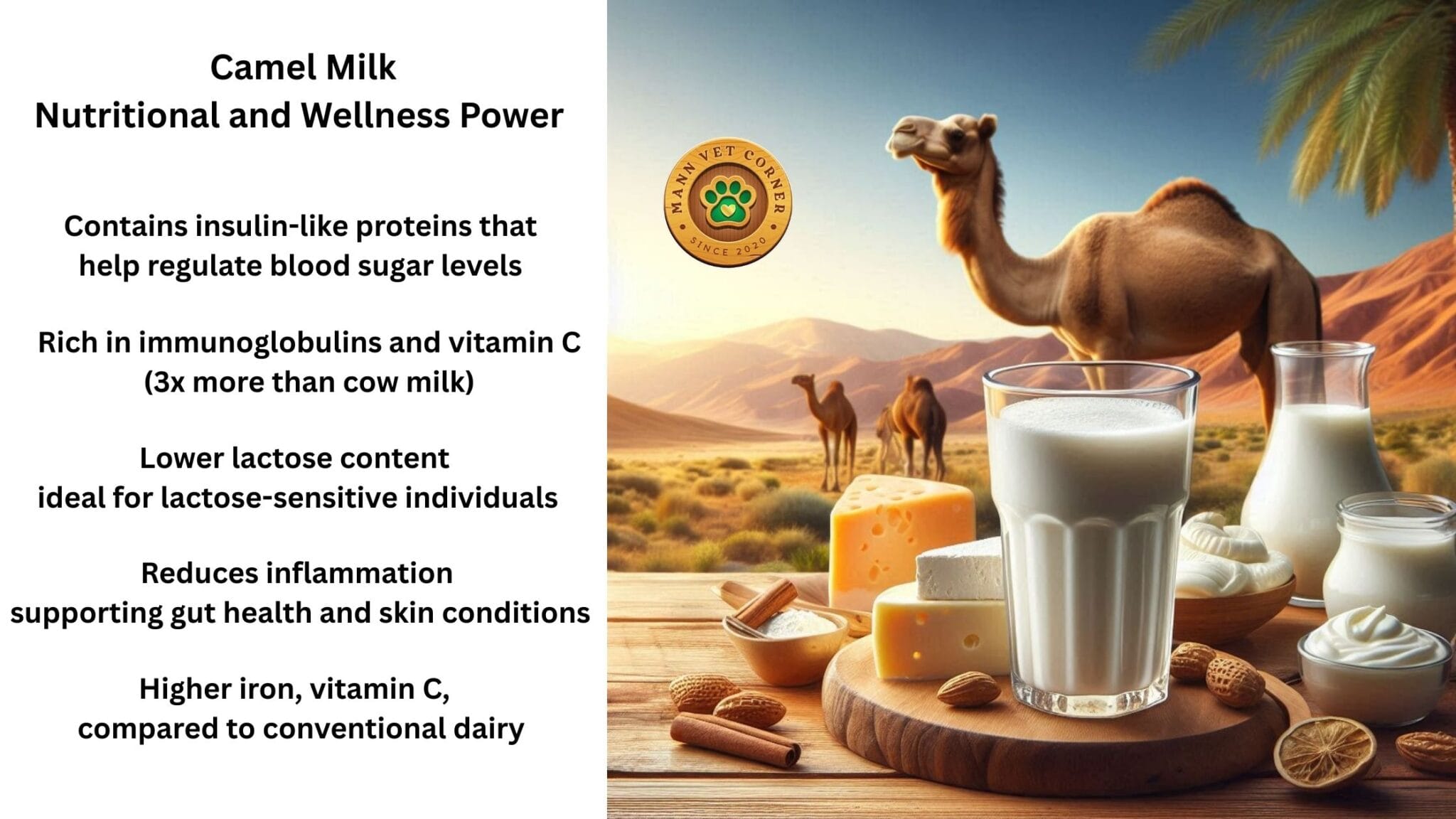 Camel Milk
Nutritional and Wellness Power

Contains insulin-like proteins that help regulate blood sugar levels

Rich in immunoglobulins and vitamin C (3x more than cow milk)

Lower lactose content ideal for lactose-sensitive individuals

Reduces inflammation supporting gut health and skin conditions

Higher iron, vitamin C, compared to conventional dairy

MANN VET CORNER
SINCE 2020